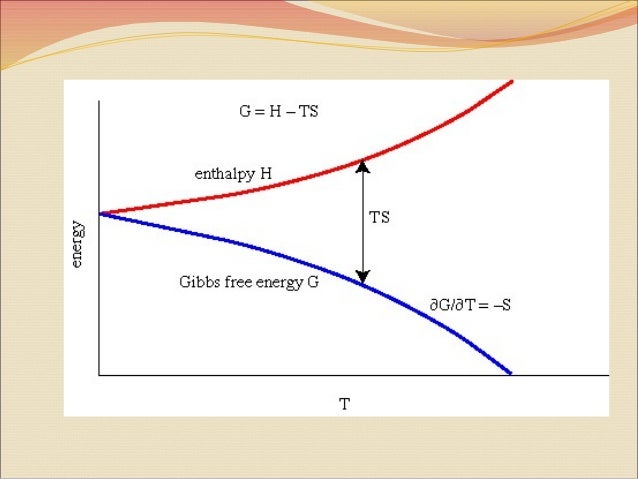 $G = H - TS$

enthalpy H

TS

energy

Gibbs free energy G

$\partial G/\partial T = -S$

T